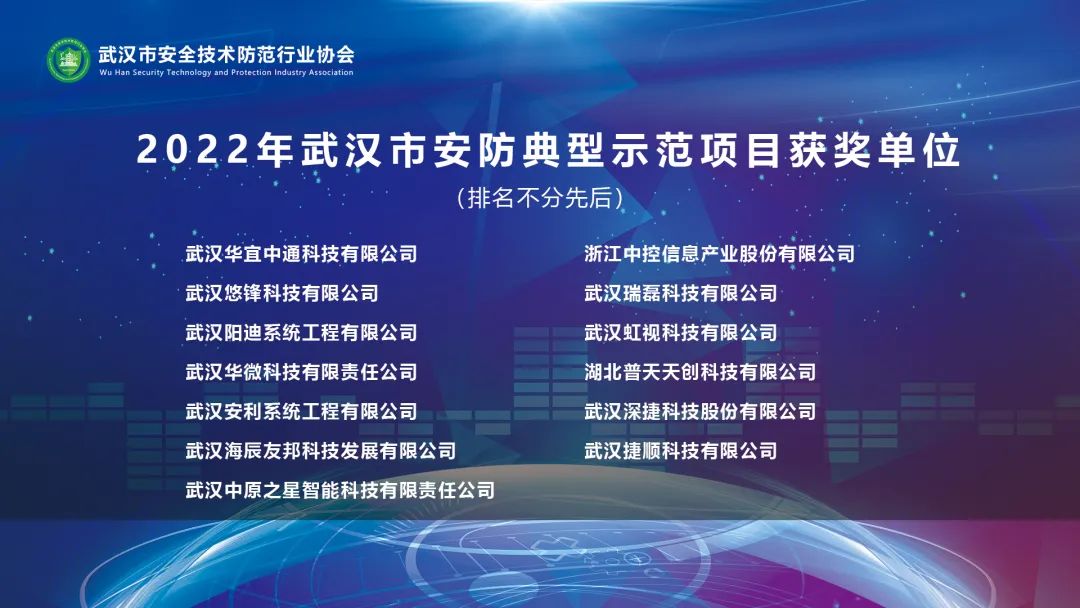 武汉市安全技术防范行业协会
Wu Han Security Technology and Protection Industry Association

2022年武汉市安防典型示范项目获奖单位
（排名不分先后）

武汉华宜中通科技有限公司
武汉悠锋科技有限公司
武汉阳迪系统工程有限公司
武汉华微科技有限责任公司
武汉安利系统工程有限公司
武汉海辰友邦科技发展有限公司
武汉中原之星智能科技有限责任公司

浙江中控信息产业股份有限公司
武汉瑞磊科技有限公司
武汉虹视科技有限公司
湖北普天天创科技有限公司
武汉深捷科技股份有限公司
武汉捷顺科技有限公司